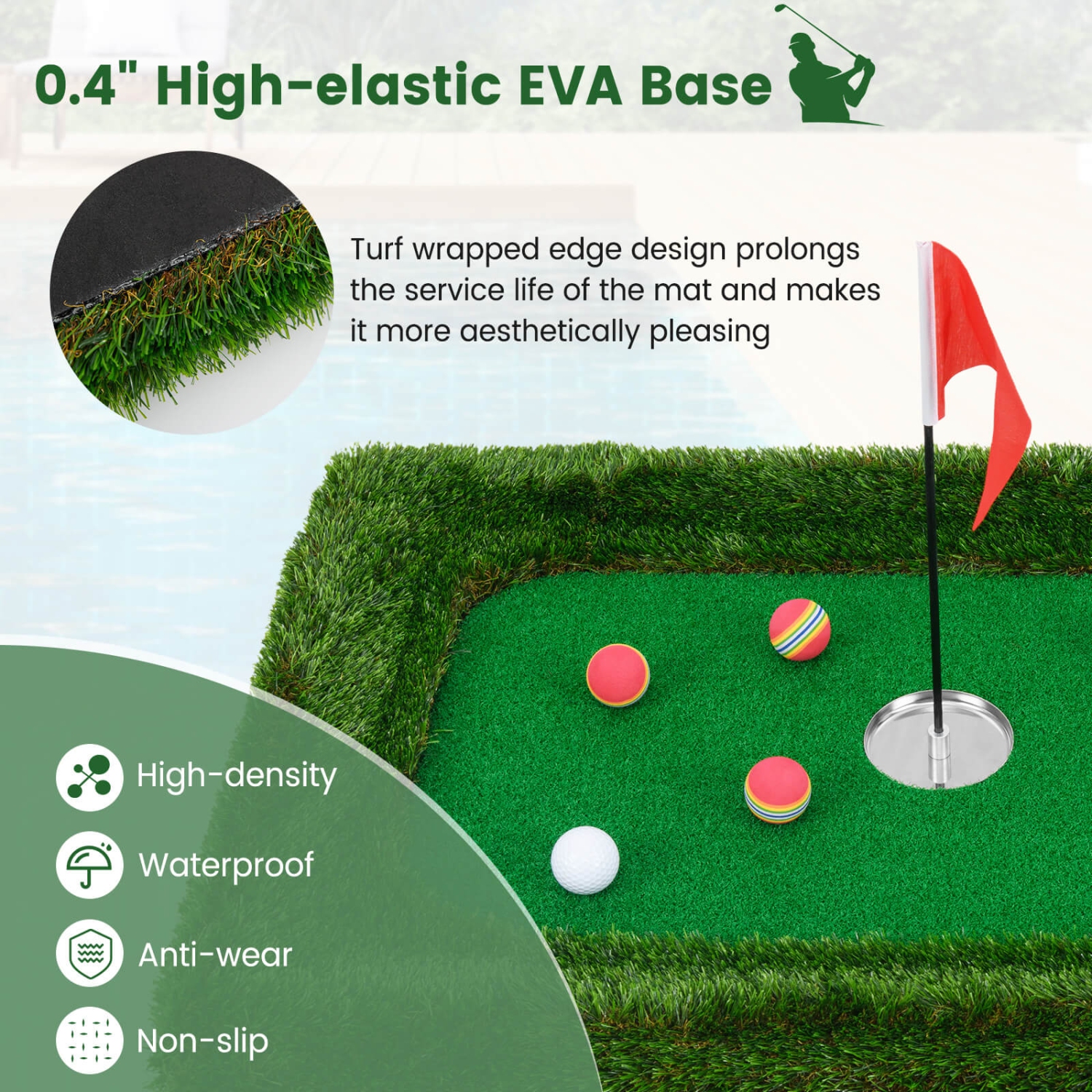 0.4" High-elastic EVA Base

Turf wrapped edge design prolongs the service life of the mat and makes it more aesthetically pleasing

High-density

Waterproof

Anti-wear

Non-slip